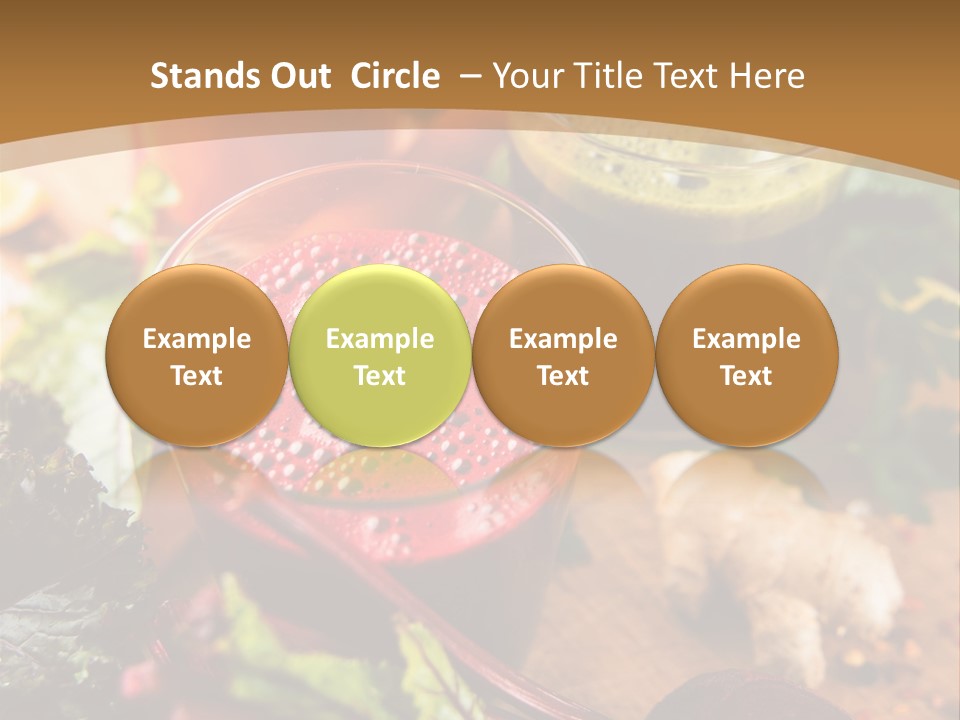 Stands Out Circle – Your Title Text Here

Example Text

Example Text

Example Text

Example Text